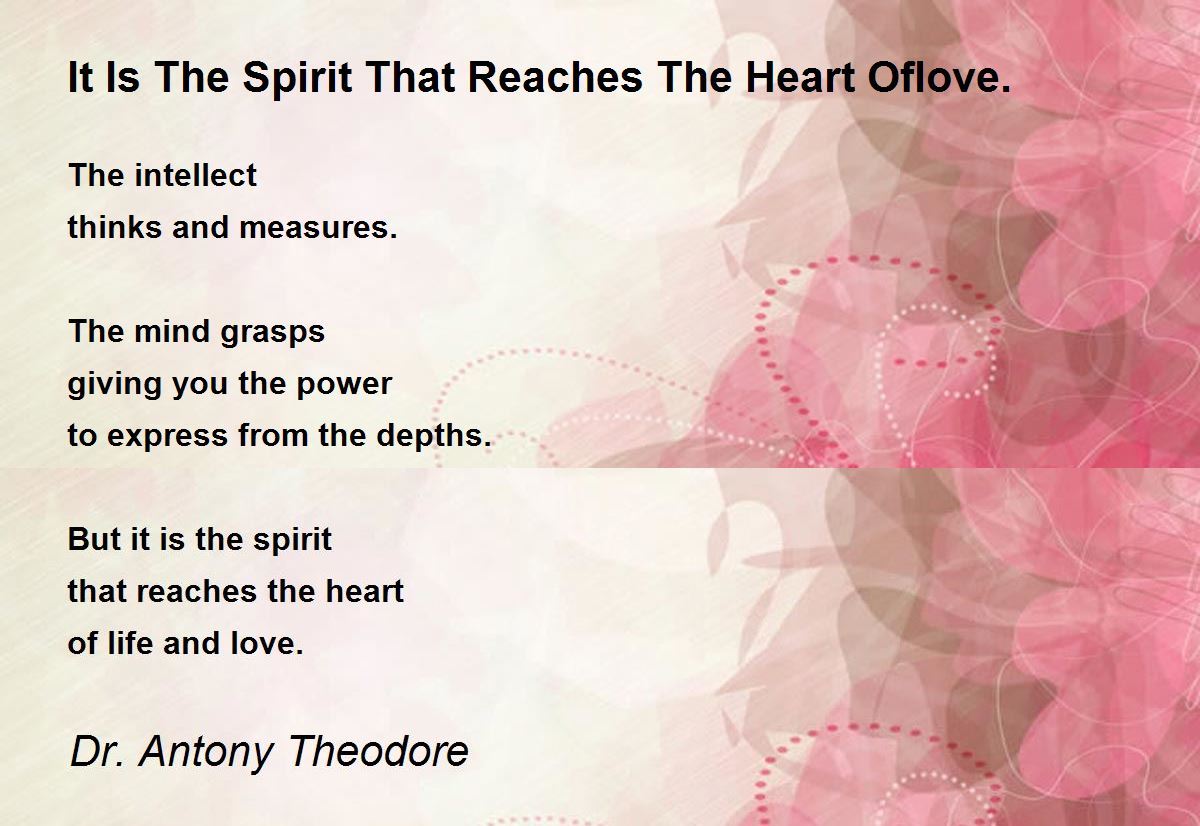 It Is The Spirit That Reaches The Heart Oflove.

The intellect
thinks and measures.

The mind grasps
giving you the power
to express from the depths.

But it is the spirit
that reaches the heart
of life and love.

Dr. Antony Theodore